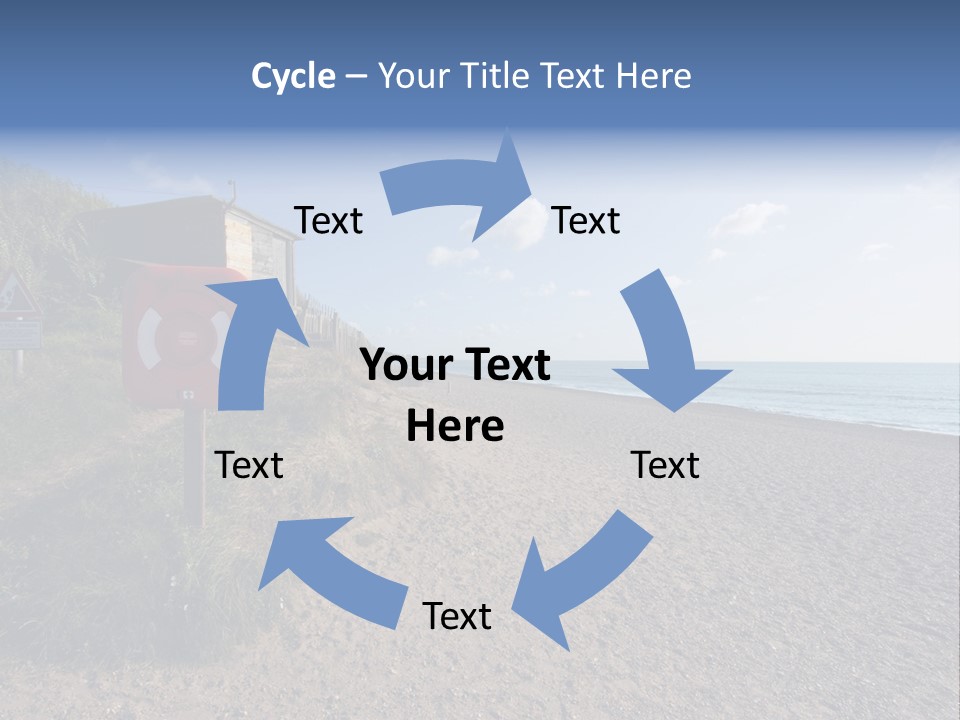 Cycle – Your Title Text Here

Text

Text

Your Text Here

Text

Text

Text